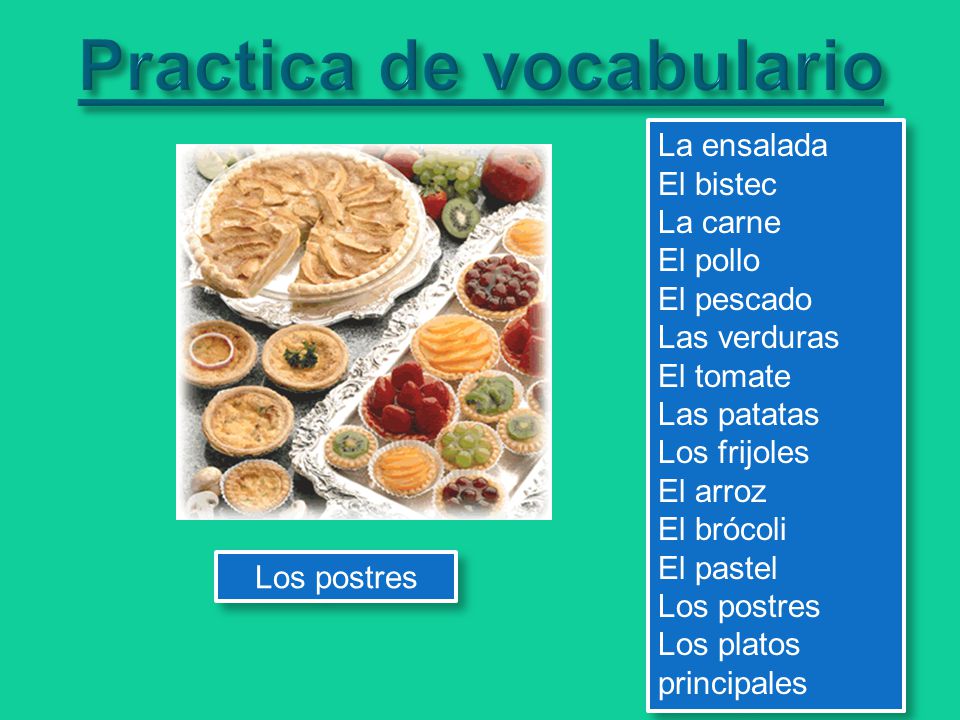 Practica de vocabulario

Los postres

La ensalada
El bistec
La carne
El pollo
El pescado
Las verduras
El tomate
Las patatas
Los frijoles
El arroz
El brócoli
El pastel
Los postres
Los platos principales